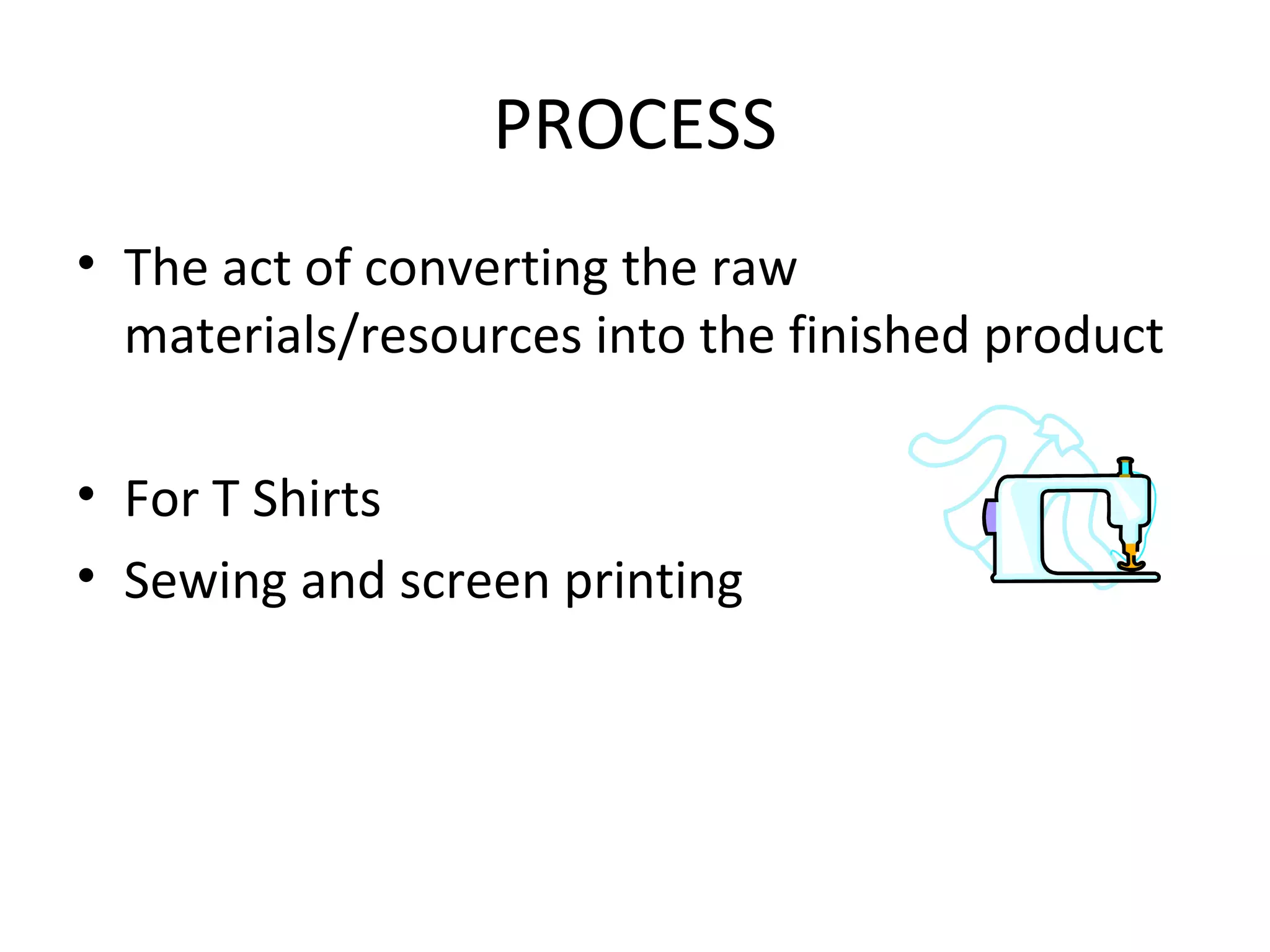 PROCESS

• The act of converting the raw materials/resources into the finished product

• For T Shirts
• Sewing and screen printing